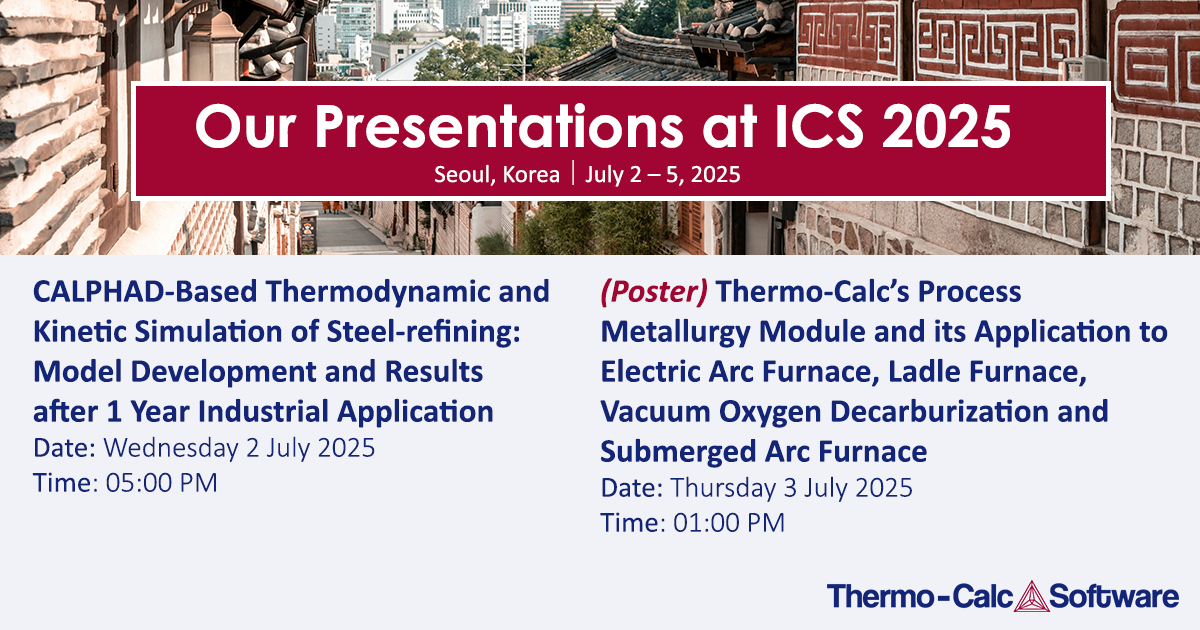 Our Presentations at ICS 2025

Seoul, Korea | July 2 – 5, 2025

CALPHAD-Based Thermodynamic and Kinetic Simulation of Steel-refining: Model Development and Results after 1 Year Industrial Application

Date: Wednesday 2 July 2025

Time: 05:00 PM

(Poster) Thermo-Calc's Process Metallurgy Module and its Application to Electric Arc Furnace, Ladle Furnace, Vacuum Oxygen Decarburization and Submerged Arc Furnace

Date: Thursday 3 July 2025

Time: 01:00 PM

Thermo-Calc Software